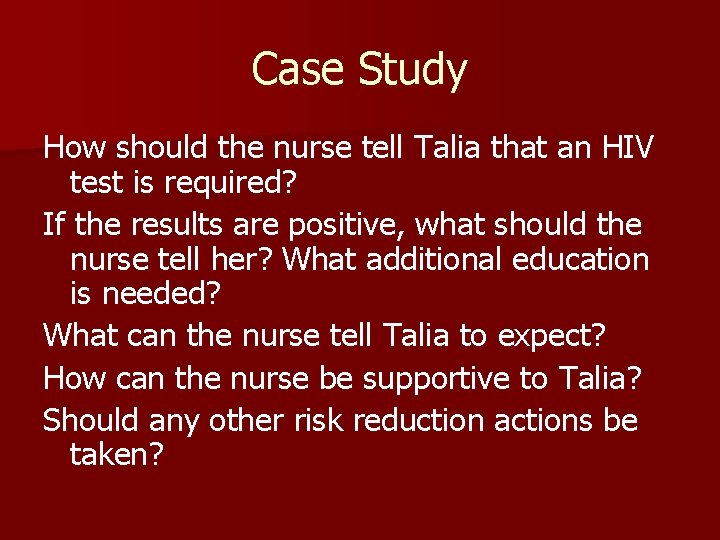 Case Study

How should the nurse tell Talia that an HIV test is required?

If the results are positive, what should the nurse tell her? What additional education is needed?

What can the nurse tell Talia to expect?

How can the nurse be supportive to Talia?

Should any other risk reduction actions be taken?